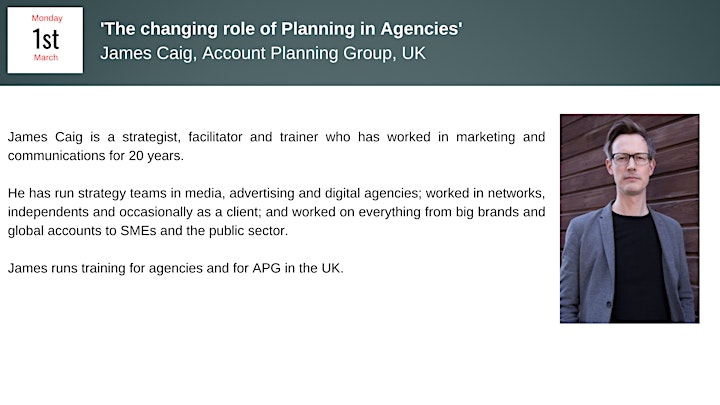 Monday
1st
March

'The changing role of Planning in Agencies'
James Caig, Account Planning Group, UK

James Caig is a strategist, facilitator and trainer who has worked in marketing and communications for 20 years.

He has run strategy teams in media, advertising and digital agencies; worked in networks, independents and occasionally as a client; and worked on everything from big brands and global accounts to SMEs and the public sector.

James runs training for agencies and for APG in the UK.